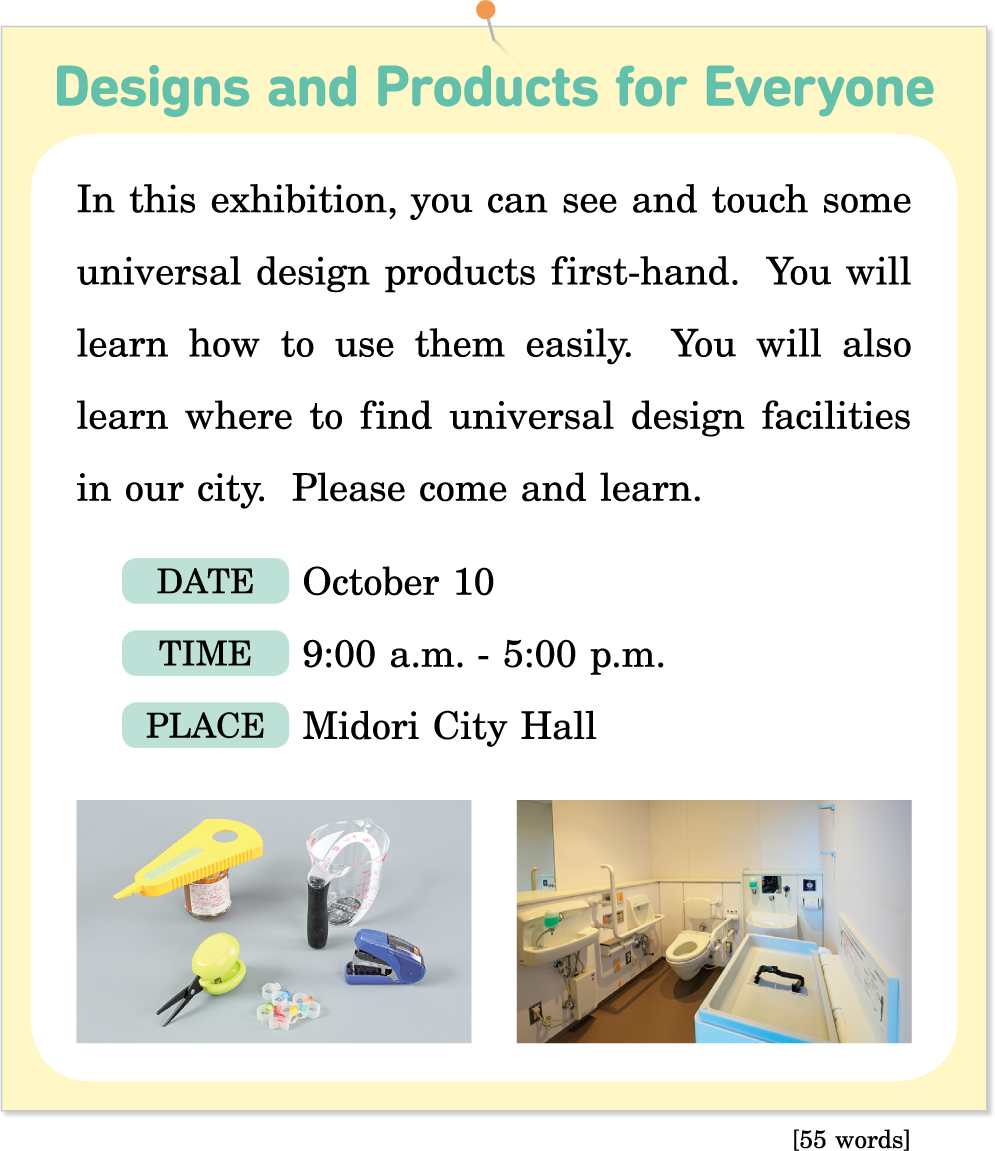 Designs and Products for Everyone

In this exhibition, you can see and touch some universal design products first-hand. You will learn how to use them easily. You will also learn where to find universal design facilities in our city. Please come and learn.

DATE October 10

TIME 9:00 a.m. - 5:00 p.m.

PLACE Midori City Hall

[55 words]